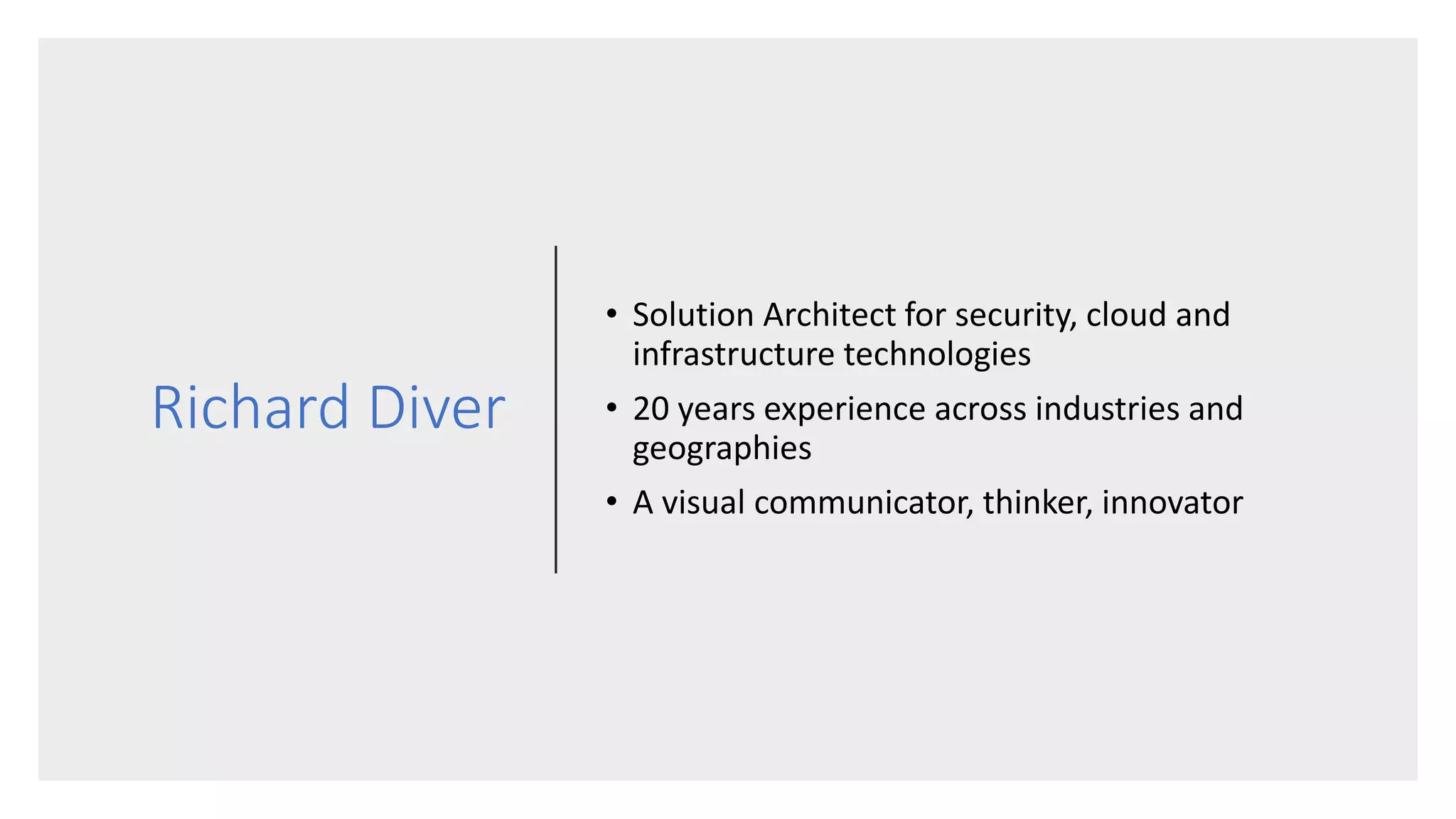 Richard Diver

• Solution Architect for security, cloud and infrastructure technologies
• 20 years experience across industries and geographies
• A visual communicator, thinker, innovator